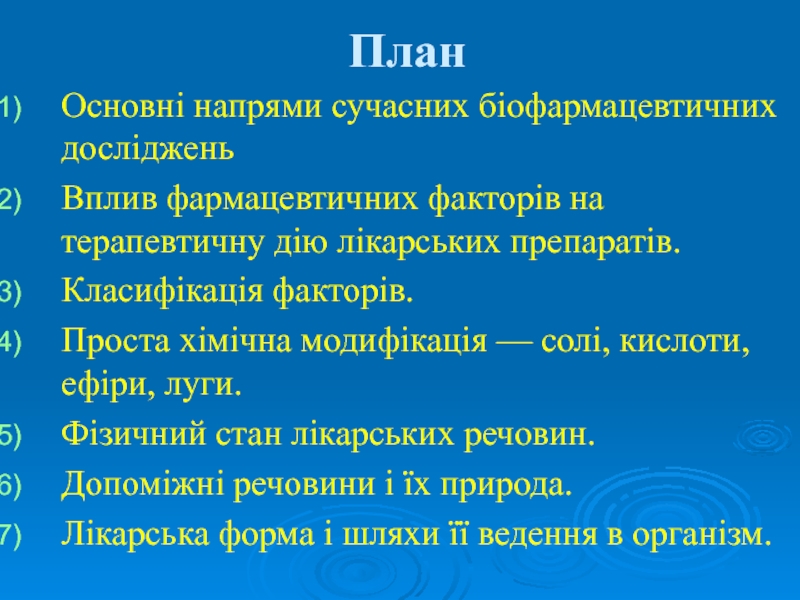 План

1) Основні напрями сучасних біофармацевтичних досліджень

2) Вплив фармацевтичних факторів на терапевтичну дію лікарських препаратів.

3) Класифікація факторів.

4) Проста хімічна модифікація — солі, кислоти, ефіри, луги.

5) Фізичний стан лікарських речовин.

6) Допоміжні речовини і їх природа.

7) Лікарська форма і шляхи її ведення в організм.